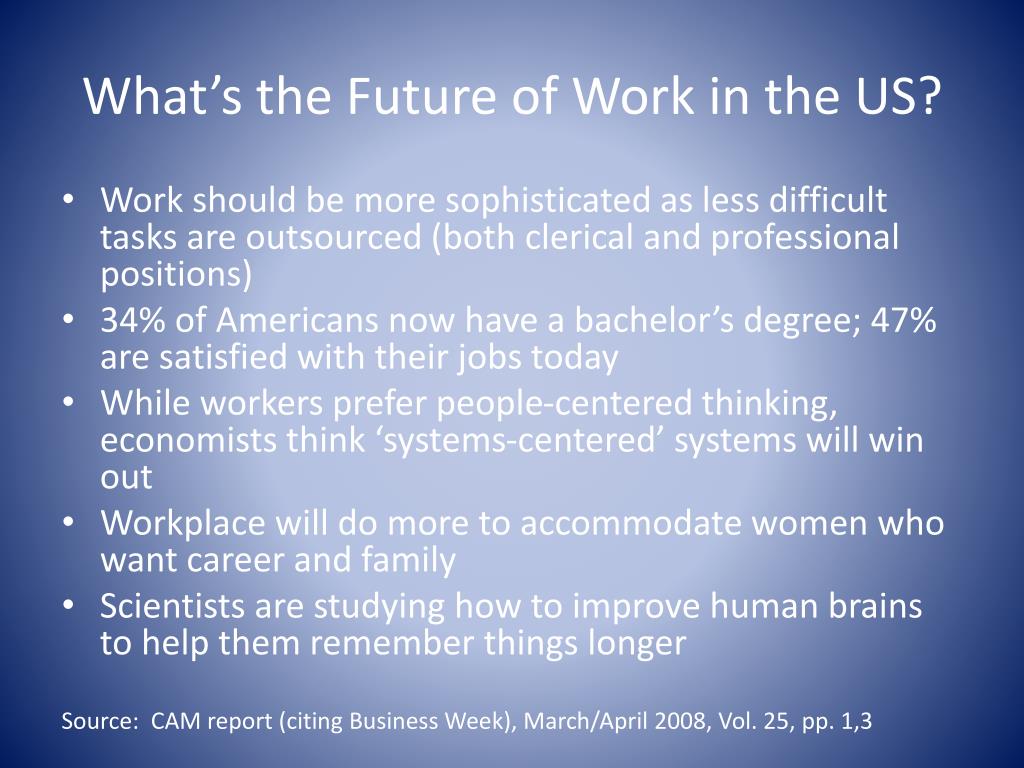 What’s the Future of Work in the US?

• Work should be more sophisticated as less difficult tasks are outsourced (both clerical and professional positions)
• 34% of Americans now have a bachelor’s degree; 47% are satisfied with their jobs today
• While workers prefer people-centered thinking, economists think ‘systems-centered’ systems will win out
• Workplace will do more to accommodate women who want career and family
• Scientists are studying how to improve human brains to help them remember things longer

Source: CAM report (citing Business Week), March/April 2008, Vol. 25, pp. 1,3